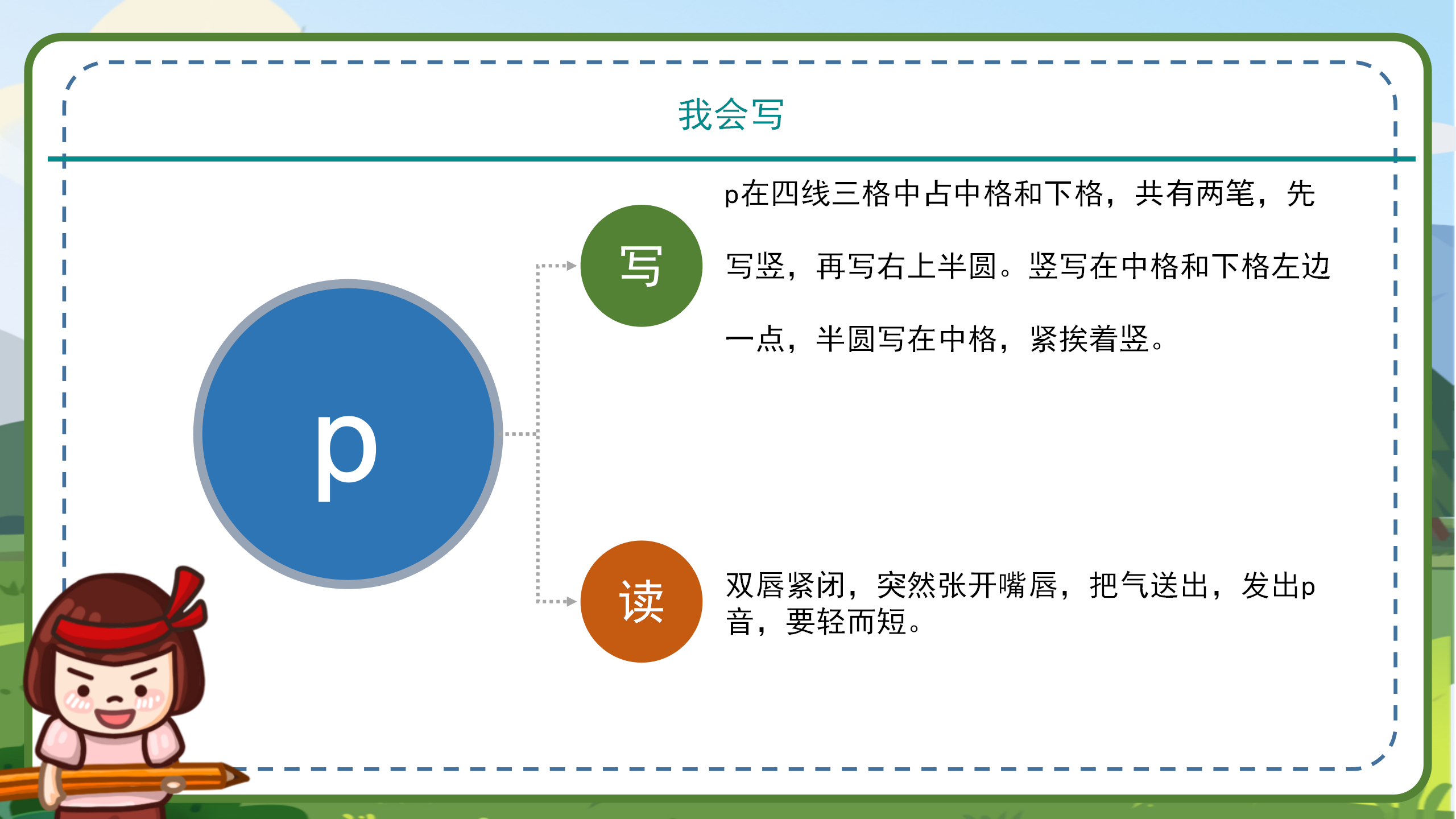 我会写

p

写

p在四线三格中占中格和下格，共有两笔，先写竖，再写右上半圆。竖写在中格和下格左边一点，半圆写在中格，紧挨着竖。

读

双唇紧闭，突然张开嘴唇，把气送出，发出p音，要轻而短。